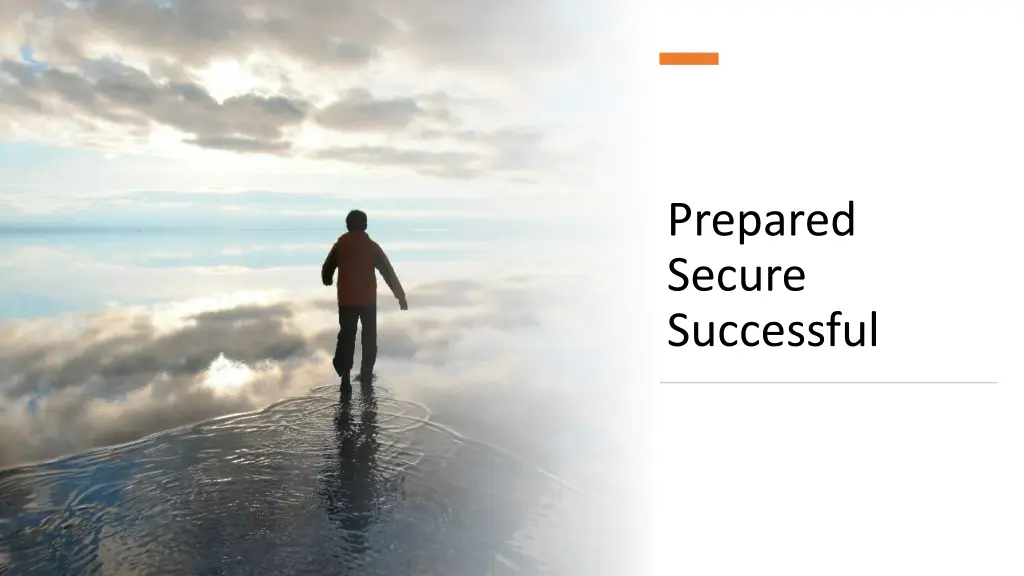 Prepared
Secure
Successful